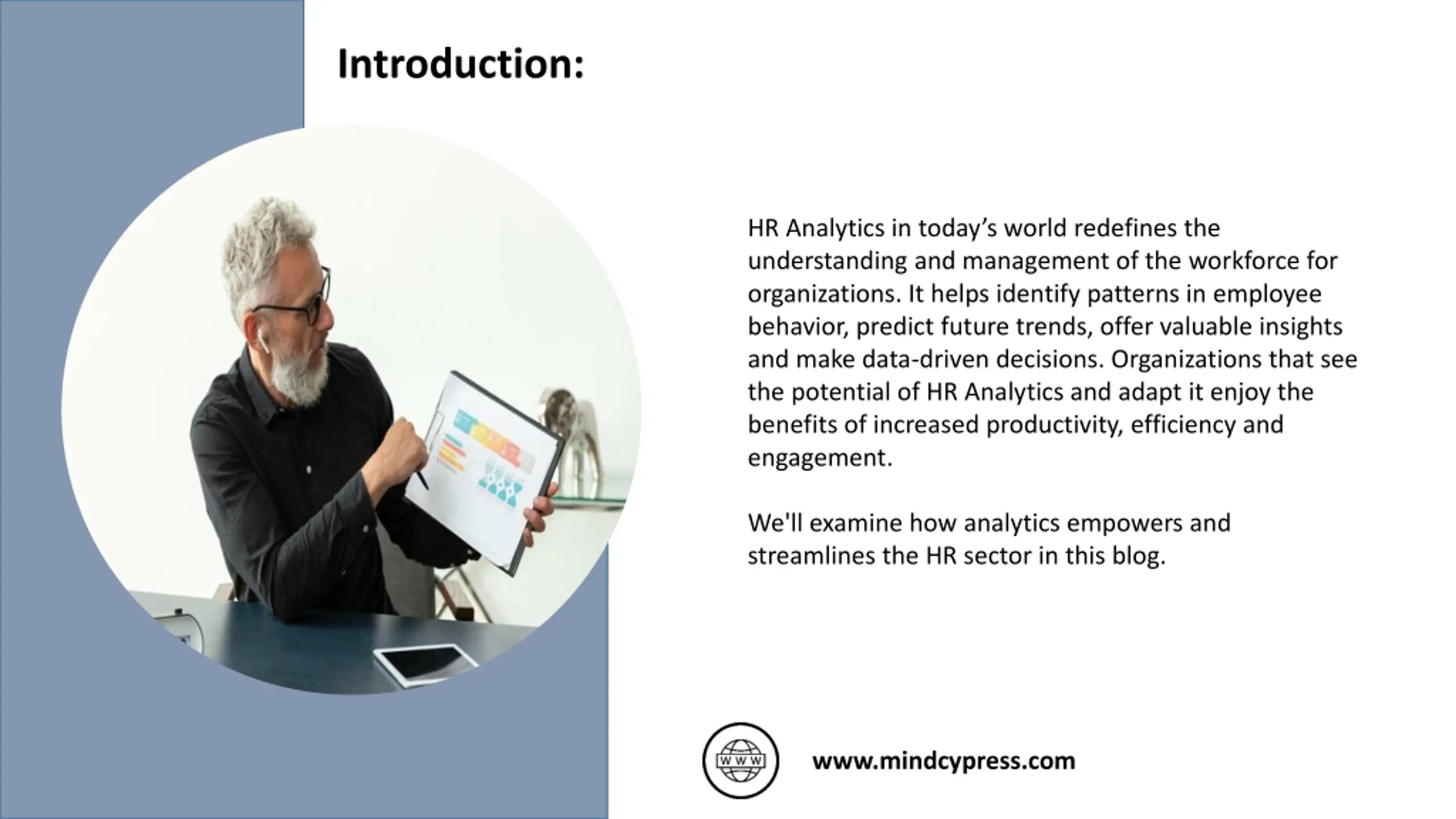 Introduction:

HR Analytics in today’s world redefines the understanding and management of the workforce for organizations. It helps identify patterns in employee behavior, predict future trends, offer valuable insights and make data-driven decisions. Organizations that see the potential of HR Analytics and adapt it enjoy the benefits of increased productivity, efficiency and engagement.

We'll examine how analytics empowers and streamlines the HR sector in this blog.

WWW

www.mindcypress.com